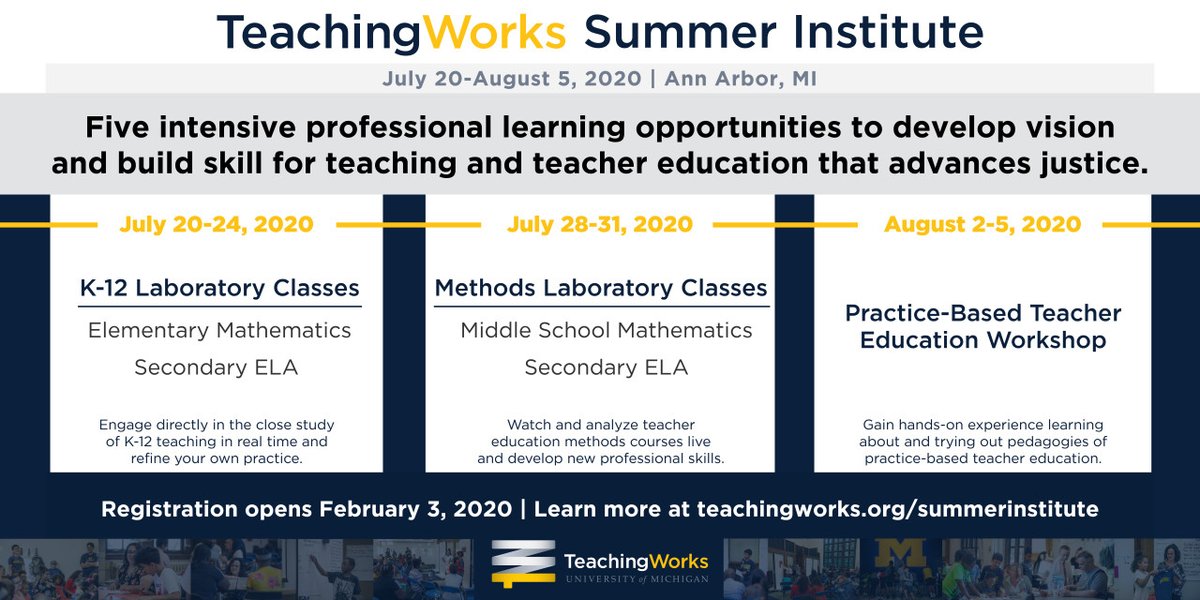 TeachingWorks Summer Institute

July 20-August 5, 2020 | Ann Arbor, MI

Five intensive professional learning opportunities to develop vision and build skill for teaching and teacher education that advances justice.

July 20-24, 2020

K-12 Laboratory Classes

Elementary Mathematics

Secondary ELA

Engage directly in the close study of K-12 teaching in real time and refine your own practice.

July 28-31, 2020

Methods Laboratory Classes

Middle School Mathematics

Secondary ELA

Watch and analyze teacher education methods courses live and develop new professional skills.

August 2-5, 2020

Practice-Based Teacher Education Workshop

Gain hands-on experience learning about and trying out pedagogies of practice-based teacher education.

Registration opens February 3, 2020 | Learn more at teachingworks.org/summerinstitute

TeachingWorks
UNIVERSITY of MICHIGAN